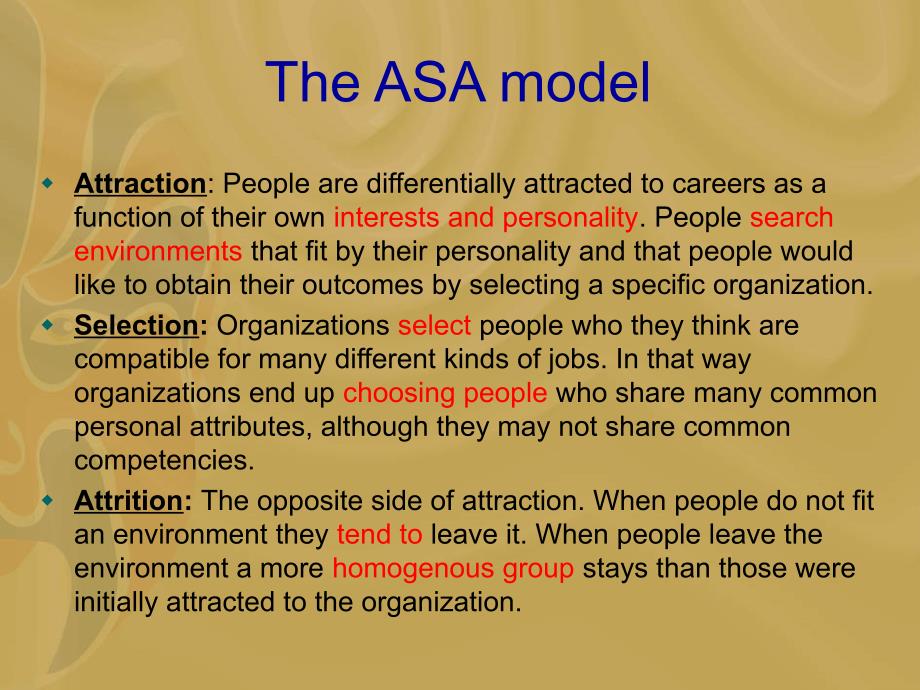 The ASA model

Attraction: People are differentially attracted to careers as a function of their own interests and personality. People search environments that fit by their personality and that people would like to obtain their outcomes by selecting a specific organization.

Selection: Organizations select people who they think are compatible for many different kinds of jobs. In that way organizations end up choosing people who share many common personal attributes, although they may not share common competencies.

Attrition: The opposite side of attraction. When people do not fit an environment they tend to leave it. When people leave the environment a more homogenous group stays than those were initially attracted to the organization.